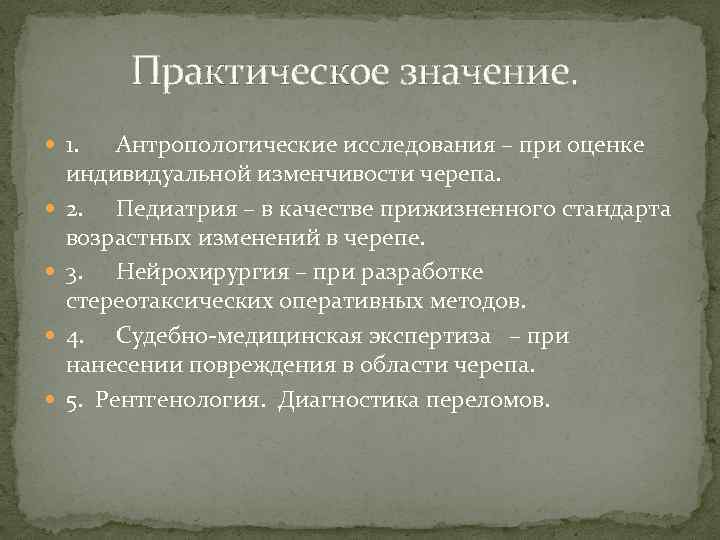 Практическое значение.

1. Антропологические исследования – при оценке индивидуальной изменчивости черепа.
2. Педиатрия – в качестве прижизненного стандарта возрастных изменений в черепе.
3. Нейрохирургия – при разработке стереотаксических оперативных методов.
4. Судебно-медицинская экспертиза – при нанесении повреждения в области черепа.
5. Рентгенология. Диагностика переломов.